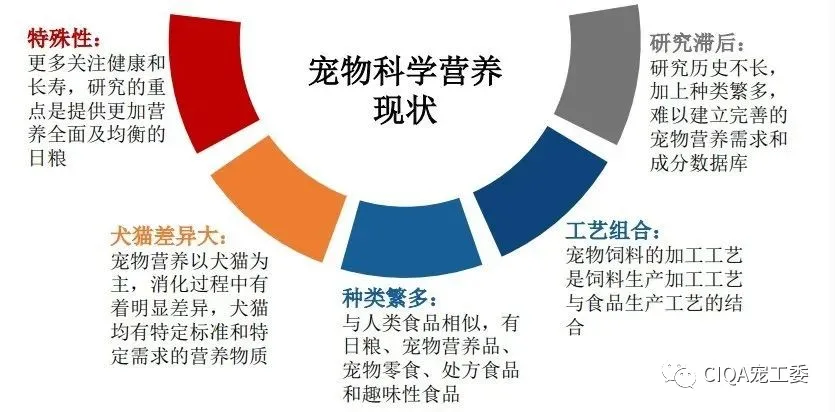 宠物科学营养现状

特殊性：
更多关注健康和长寿，研究的重点是提供更加营养全面及均衡的日粮

犬猫差异大：
宠物营养以犬猫为主，消化过程中有着明显差异，犬猫均有特定标准和特定需求的营养物质

种类繁多：
与人类食品相似，有日粮、宠物营养品、宠物零食、处方食品和趣味性食品

工艺组合：
宠物饲料的加工工艺是饲料生产加工工艺与食品生产工艺的结合

研究滞后：
研究历史不长，加上种类繁多，难以建立完善的宠物营养需求和成分数据库

CIQA宠工委